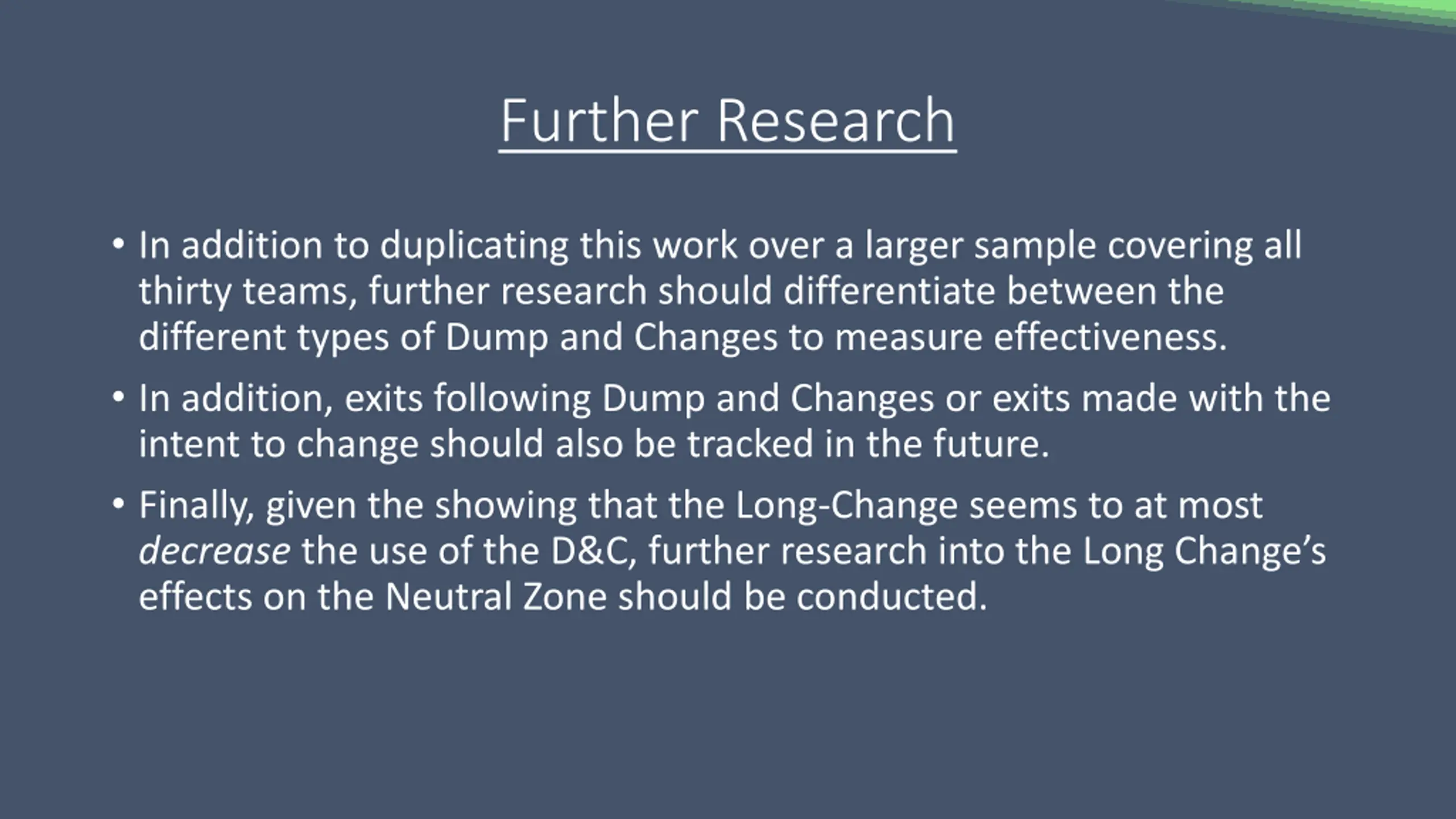 Further Research

• In addition to duplicating this work over a larger sample covering all thirty teams, further research should differentiate between the different types of Dump and Changes to measure effectiveness.

• In addition, exits following Dump and Changes or exits made with the intent to change should also be tracked in the future.

• Finally, given the showing that the Long-Change seems to at most decrease the use of the D&C, further research into the Long Change's effects on the Neutral Zone should be conducted.